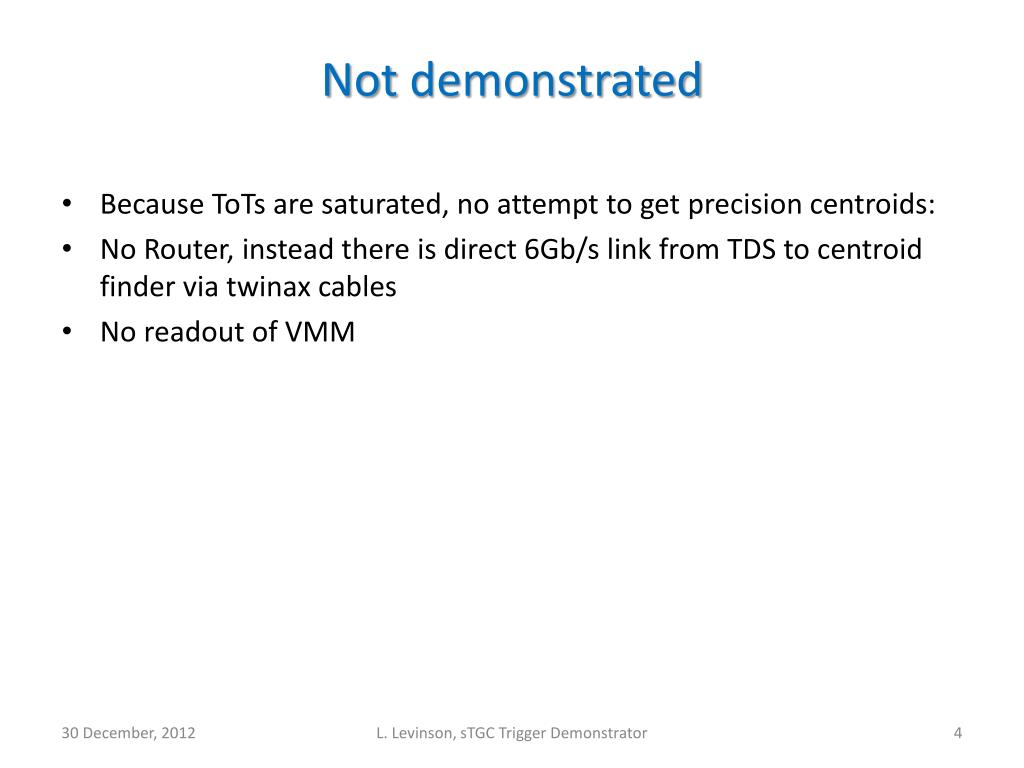 Not demonstrated

• Because ToTs are saturated, no attempt to get precision centroids:
• No Router, instead there is direct 6Gb/s link from TDS to centroid finder via twinax cables
• No readout of VMM

30 December, 2012

L. Levinson, sTGC Trigger Demonstrator

4